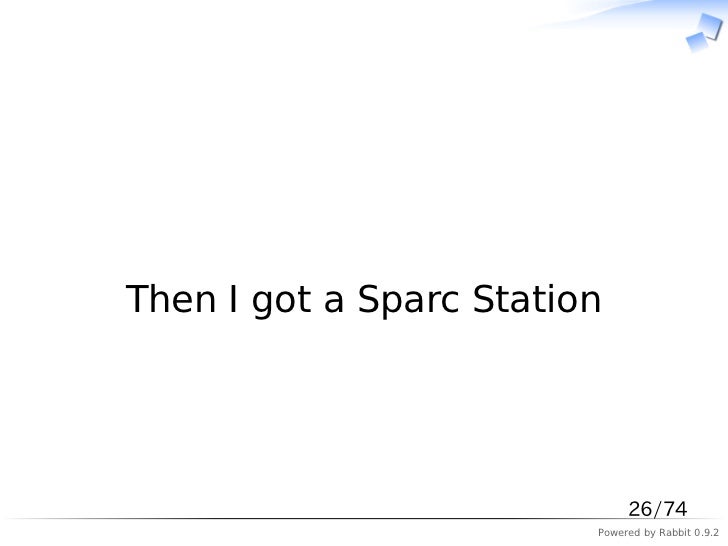 Then I got a Sparc Station

26/74

Powered by Rabbit 0.9.2